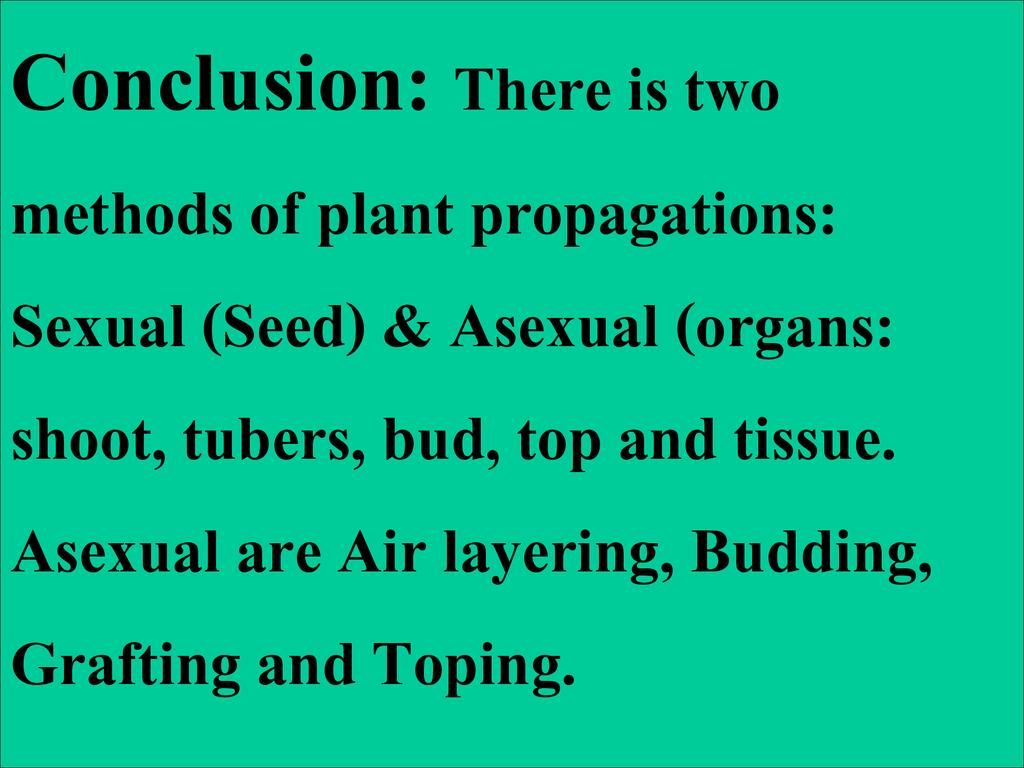 Conclusion: There is two methods of plant propagations: Sexual (Seed) & Asexual (organs: shoot, tubers, bud, top and tissue. Asexual are Air layering, Budding, Grafting and Toping.